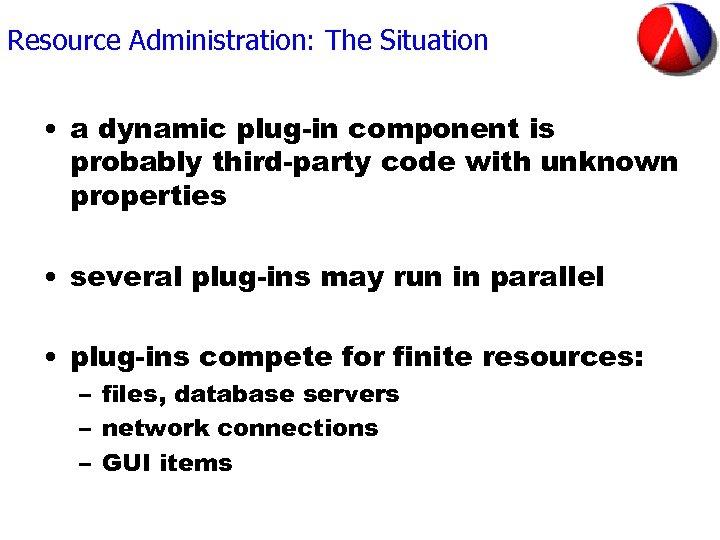 Resource Administration: The Situation

• a dynamic plug-in component is probably third-party code with unknown properties

• several plug-ins may run in parallel

• plug-ins compete for finite resources:
– files, database servers
– network connections
– GUI items